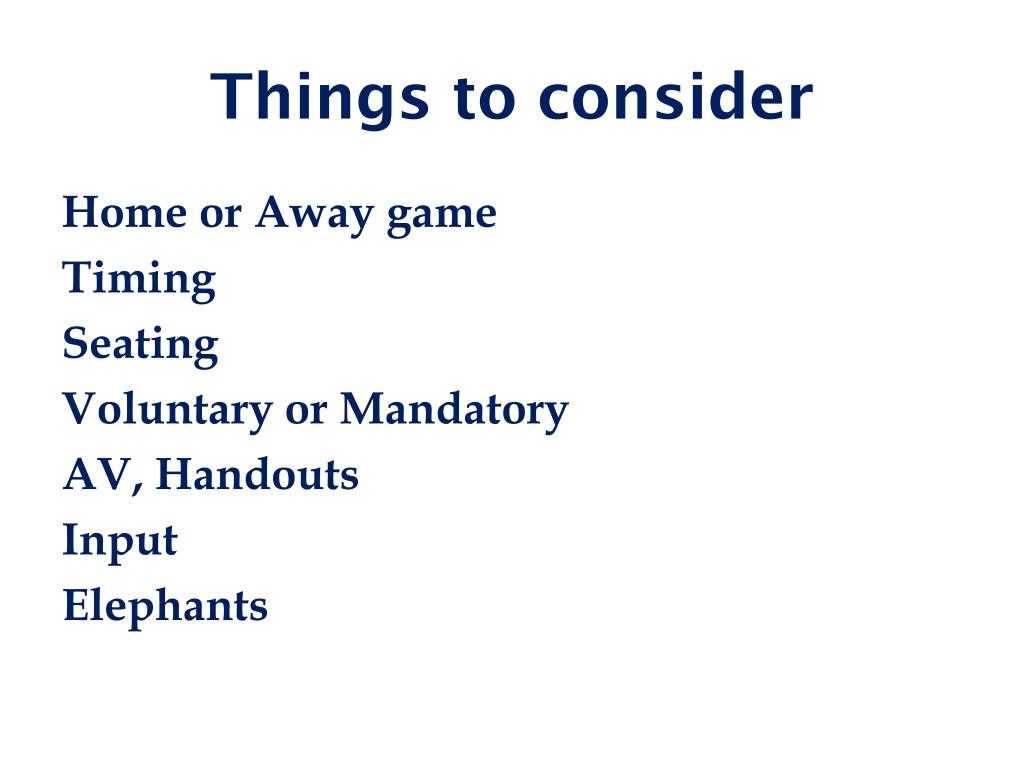 Things to consider

Home or Away game
Timing
Seating
Voluntary or Mandatory
AV, Handouts
Input
Elephants